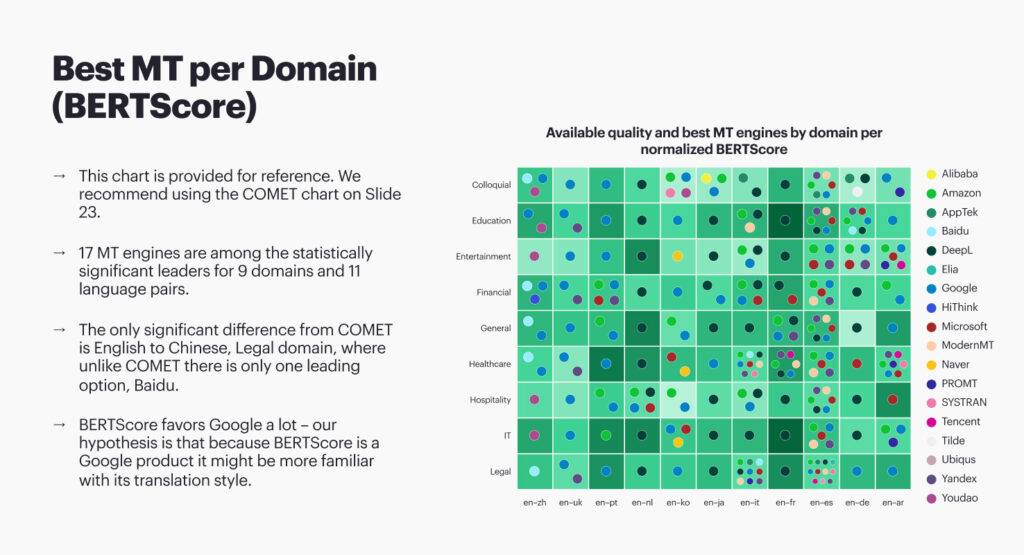 Best MT per Domain (BERTScore)

→ This chart is provided for reference. We recommend using the COMET chart on Slide 23.

→ 17 MT engines are among the statistically significant leaders for 9 domains and 11 language pairs.

→ The only significant difference from COMET is English to Chinese, Legal domain, where unlike COMET there is only one leading option, Baidu.

→ BERTScore favors Google a lot – our hypothesis is that because BERTScore is a Google product it might be more familiar with its translation style.

Available quality and best MT engines by domain per normalized BERTScore

Colloquial
Education
Entertainment
Financial
General
Healthcare
Hospitality
IT
Legal

en-zh en-uk en-pt en-nl en-ko en-ja en-it en-fr en-es en-de en-ar

Alibaba
Amazon
AppTek
Baidu
DeepL
Elia
Google
HiThink
Microsoft
ModernMT
Naver
PROMT
SYSTRAN
Tencent
Tilde
Ubiqus
Yandex
Youdao